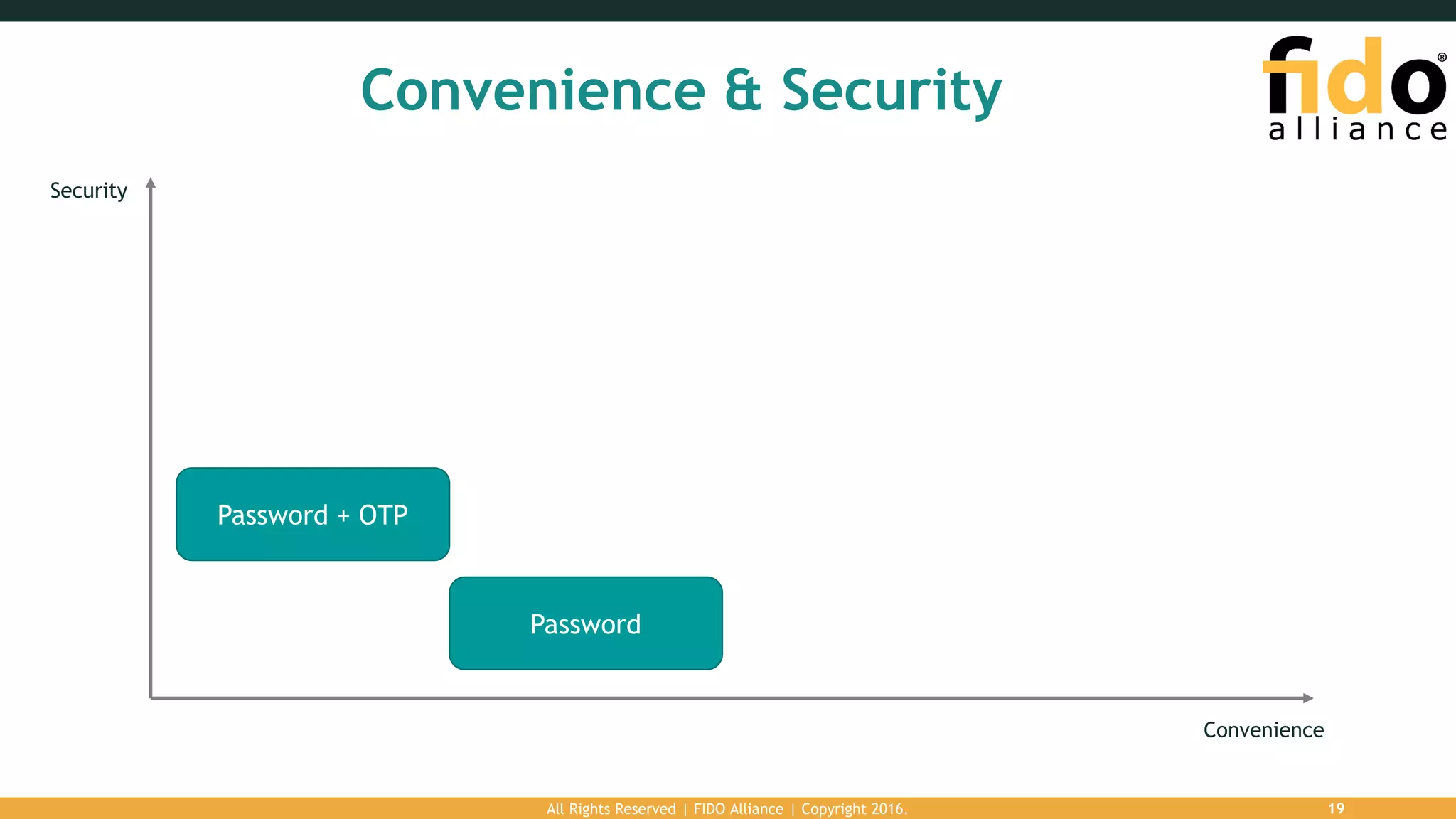 Convenience & Security

fido® alliance

Security

Password + OTP

Password

Convenience

All Rights Reserved | FIDO Alliance | Copyright 2016.

19